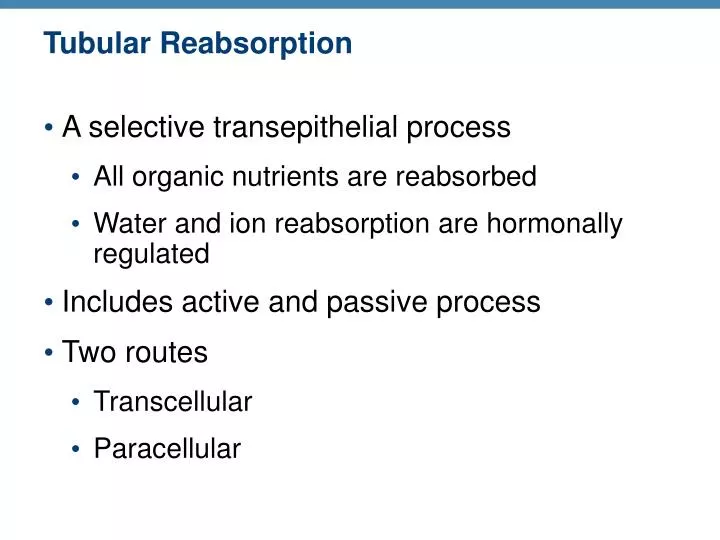 Tubular Reabsorption

• A selective transepithelial process
  • All organic nutrients are reabsorbed
  • Water and ion reabsorption are hormonally regulated
• Includes active and passive process
• Two routes
  • Transcellular
  • Paracellular